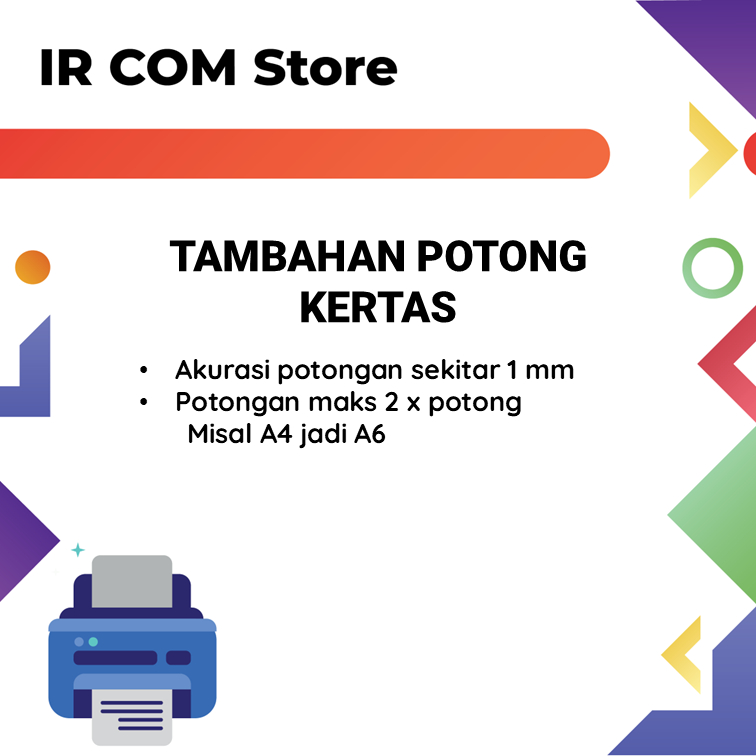 IR COM Store

TAMBAHAN POTONG KERTAS

• Akurasi potongan sekitar 1 mm
• Potongan maks 2 x potong
Misal A4 jadi A6